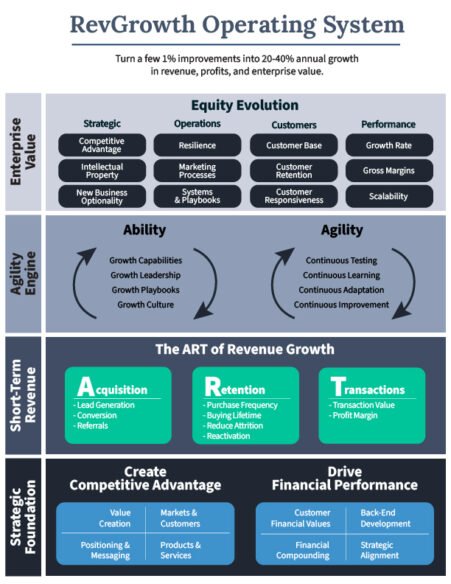 RevGrowth Operating System

Turn a few 1% improvements into 20-40% annual growth in revenue, profits, and enterprise value.

Enterprise Value

Equity Evolution

Strategic
Competitive Advantage
Intellectual Property
New Business Optionality

Operations
Resilience
Marketing Processes
Systems & Playbooks

Customers
Customer Base
Customer Retention
Customer Responsiveness

Performance
Growth Rate
Gross Margins
Scalability

Agility Engine

Ability
Growth Capabilities
Growth Leadership
Growth Playbooks
Growth Culture

Agility
Continuous Testing
Continuous Learning
Continuous Adaptation
Continuous Improvement

Short-Term Revenue

The ART of Revenue Growth

Acquisition
- Lead Generation
- Conversion
- Referrals

Retention
- Purchase Frequency
- Buying Lifetime
- Reduce Attrition
- Reactivation

Transactions
- Transaction Value
- Profit Margin

Strategic Foundation

Create Competitive Advantage
Value Creation
Markets & Customers
Positioning & Messaging
Products & Services

Drive Financial Performance
Customer Financial Values
Back-End Development
Financial Compounding
Strategic Alignment